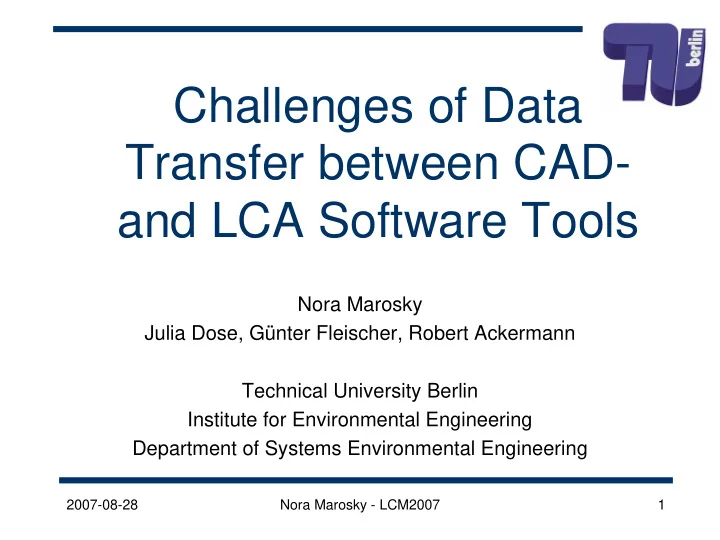 TU berlin

Challenges of Data Transfer between CAD- and LCA Software Tools

Nora Marosky
Julia Dose, Günter Fleischer, Robert Ackermann

Technical University Berlin
Institute for Environmental Engineering
Department of Systems Environmental Engineering

2007-08-28 Nora Marosky - LCM2007 1